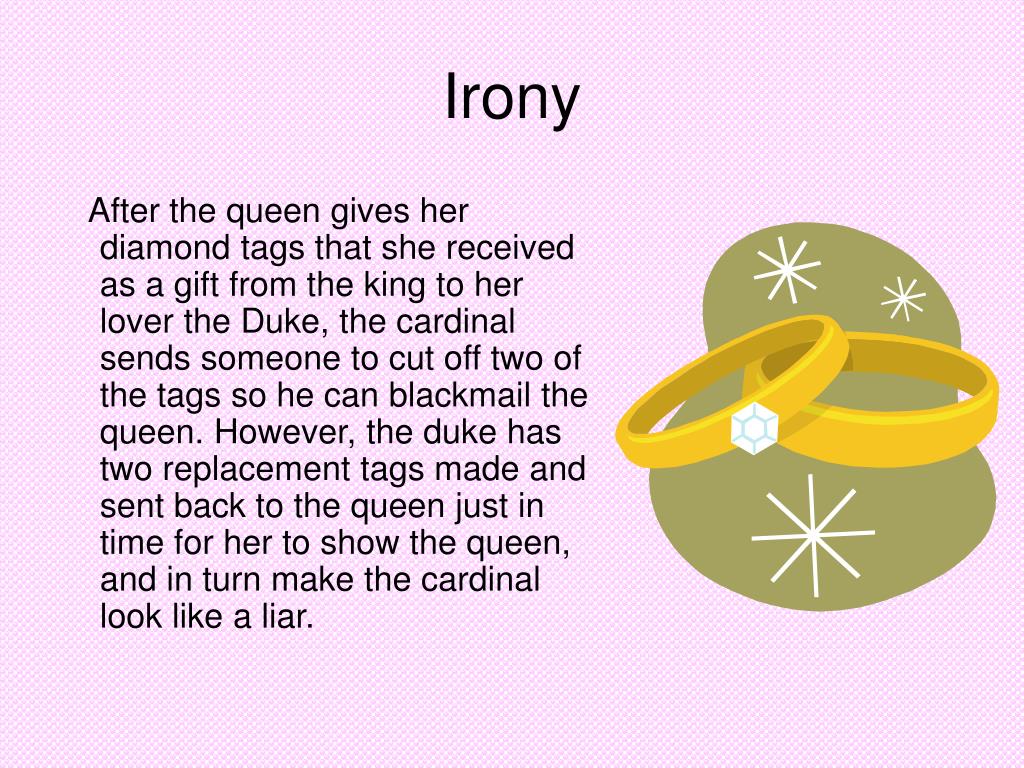 Irony

After the queen gives her diamond tags that she received as a gift from the king to her lover the Duke, the cardinal sends someone to cut off two of the tags so he can blackmail the queen. However, the duke has two replacement tags made and sent back to the queen just in time for her to show the queen, and in turn make the cardinal look like a liar.